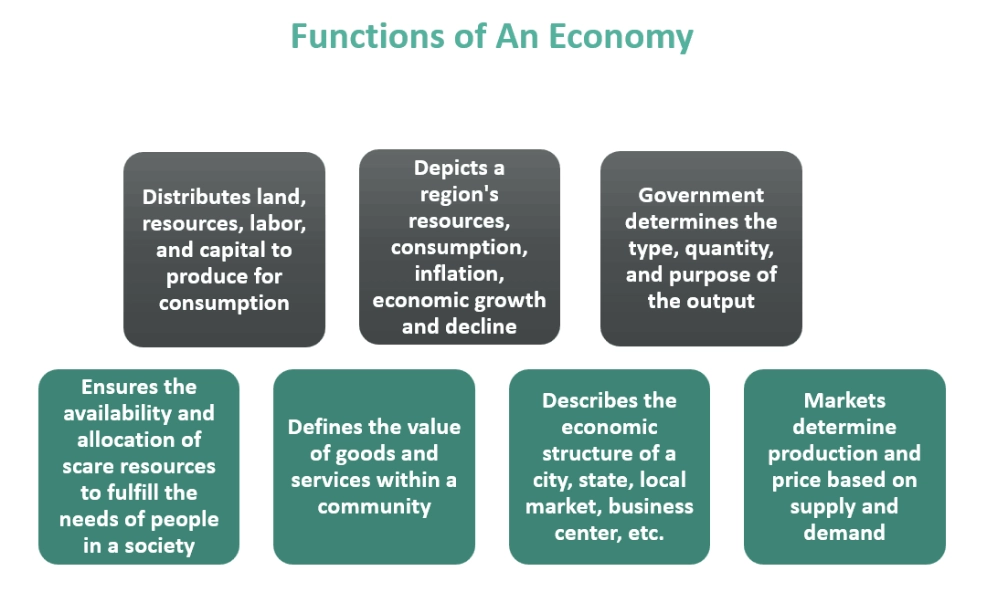 Functions of An Economy

Distributes land, resources, labor, and capital to produce for consumption

Depicts a region's resources, consumption, inflation, economic growth and decline

Government determines the type, quantity, and purpose of the output

Ensures the availability and allocation of scare resources to fulfill the needs of people in a society

Defines the value of goods and services within a community

Describes the economic structure of a city, state, local market, business center, etc.

Markets determine production and price based on supply and demand